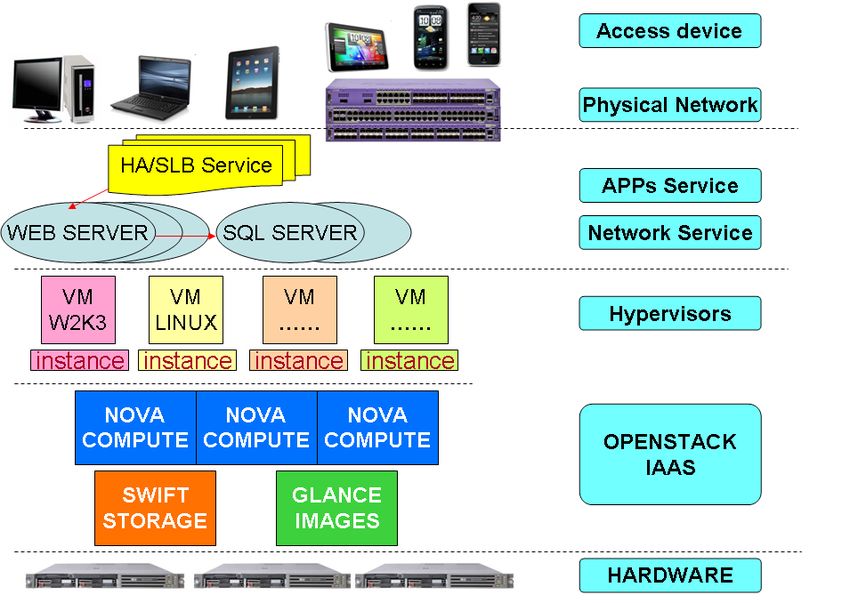 Access device

Physical Network

HA/SLB Service

APPs Service

WEB SERVER

SQL SERVER

Network Service

VM
W2K3

VM
LINUX

VM
......

VM
......

Hypervisors

instance

instance

instance

instance

NOVA COMPUTE

NOVA COMPUTE

NOVA COMPUTE

OPENSTACK IAAS

SWIFT STORAGE

GLANCE IMAGES

HARDWARE